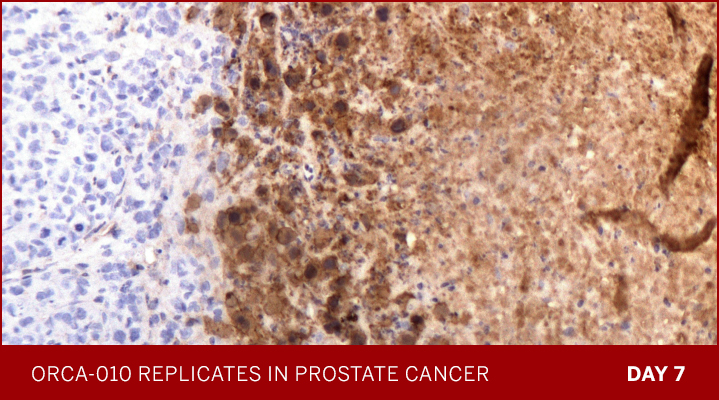 ORCA-010 REPLICATES IN PROSTATE CANCER

DAY 7